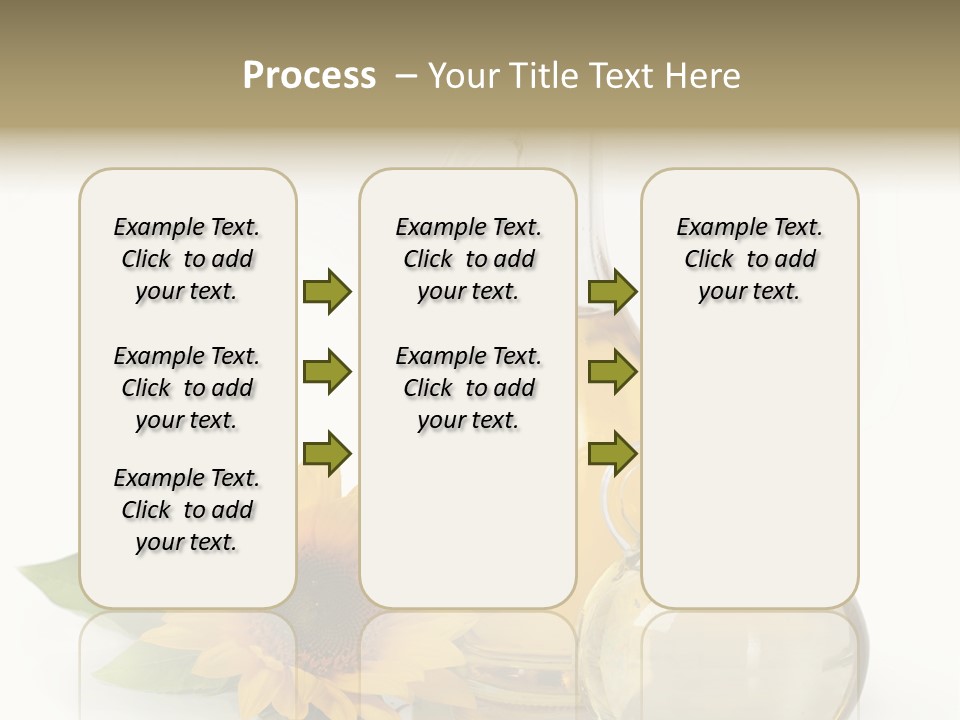 Process – Your Title Text Here

Example Text. Click to add your text.

Example Text. Click to add your text.

Example Text. Click to add your text.

Example Text. Click to add your text.

Example Text. Click to add your text.

Example Text. Click to add your text.